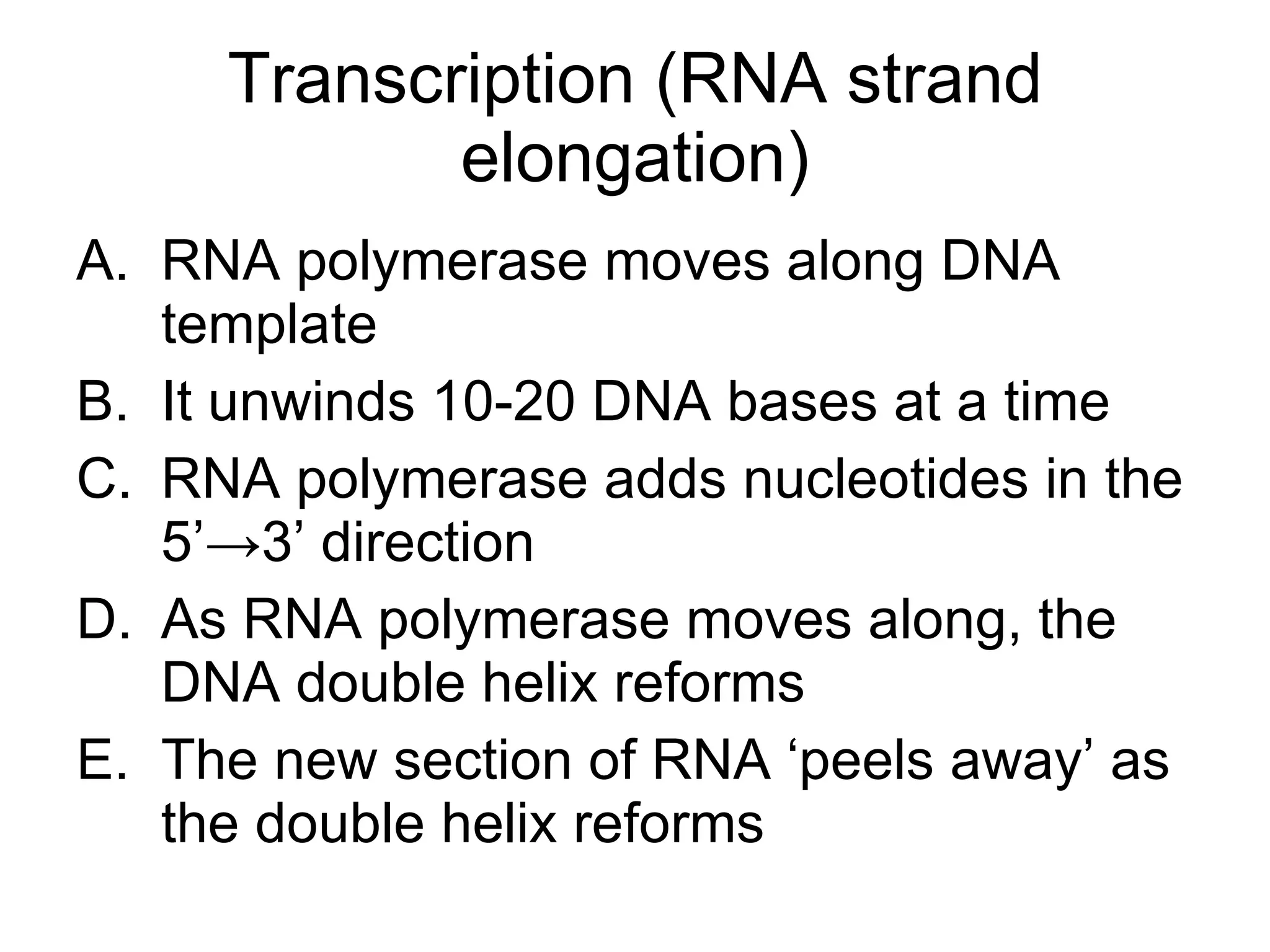 Transcription (RNA strand elongation)

A. RNA polymerase moves along DNA template
B. It unwinds 10-20 DNA bases at a time
C. RNA polymerase adds nucleotides in the 5’→3’ direction
D. As RNA polymerase moves along, the DNA double helix reforms
E. The new section of RNA ‘peels away’ as the double helix reforms